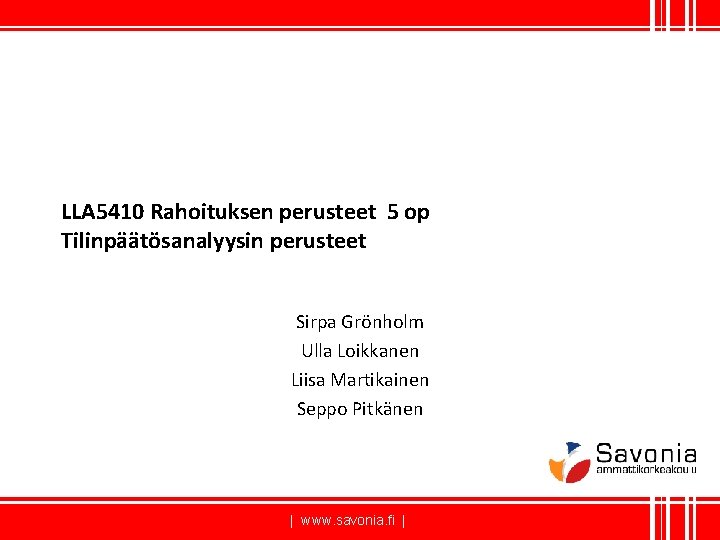 LLA5410 Rahoituksen perusteet 5 op
Tilinpäätösanalyysin perusteet

Sirpa Grönholm
Ulla Loikkanen
Liisa Martikainen
Seppo Pitkänen

Savonia
ammattikorkeakoulu

| www.savonia.fi |